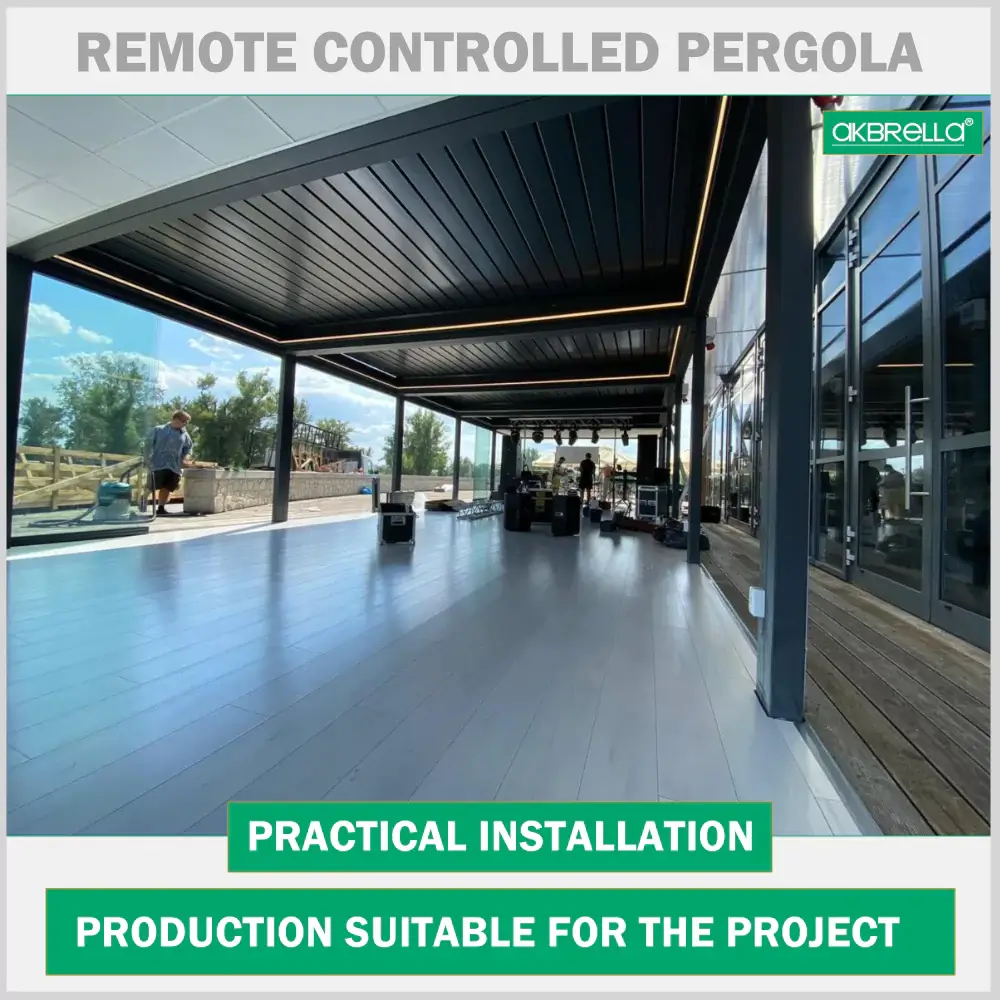 REMOTE CONTROLLED PERGOLA

akbrella®

PRACTICAL INSTALLATION

PRODUCTION SUITABLE FOR THE PROJECT